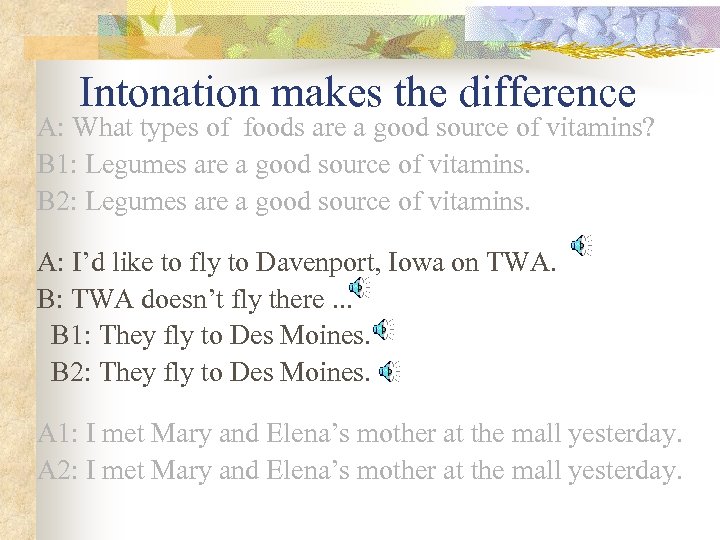 Intonation makes the difference

A: What types of foods are a good source of vitamins?
B1: Legumes are a good source of vitamins.
B2: Legumes are a good source of vitamins.

A: I’d like to fly to Davenport, Iowa on TWA.
B: TWA doesn’t fly there ...
B1: They fly to Des Moines.
B2: They fly to Des Moines.

A1: I met Mary and Elena’s mother at the mall yesterday.
A2: I met Mary and Elena’s mother at the mall yesterday.